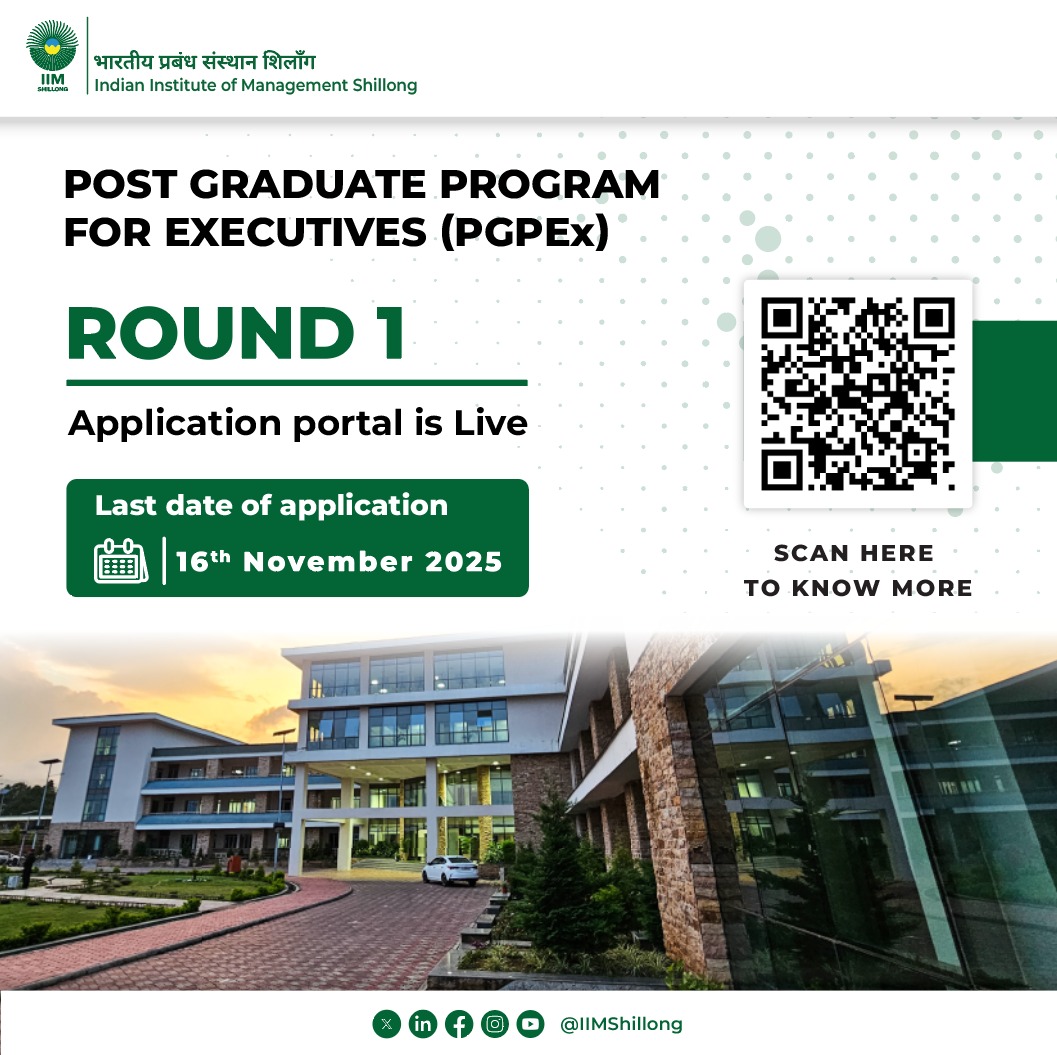 IIM SHILLONG

भारतीय प्रबंध संस्थान शिलाँग
Indian Institute of Management Shillong

POST GRADUATE PROGRAM FOR EXECUTIVES (PGPEx)

ROUND 1

Application portal is Live

Last date of application

16th November 2025

SCAN HERE TO KNOW MORE

@IIMShillong